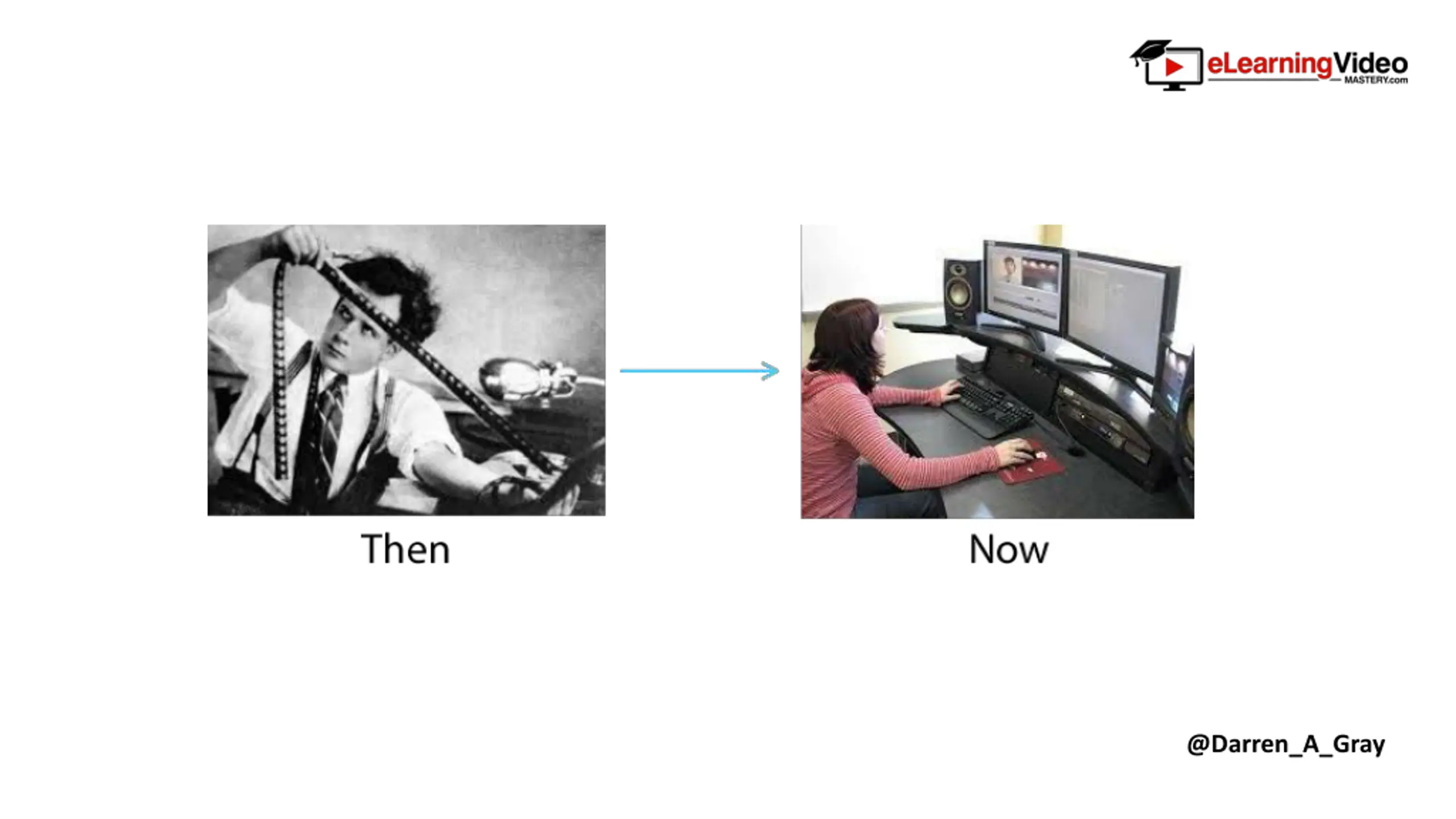 eLearningVideo MASTERY.com

Then

Now

@Darren_A_Gray